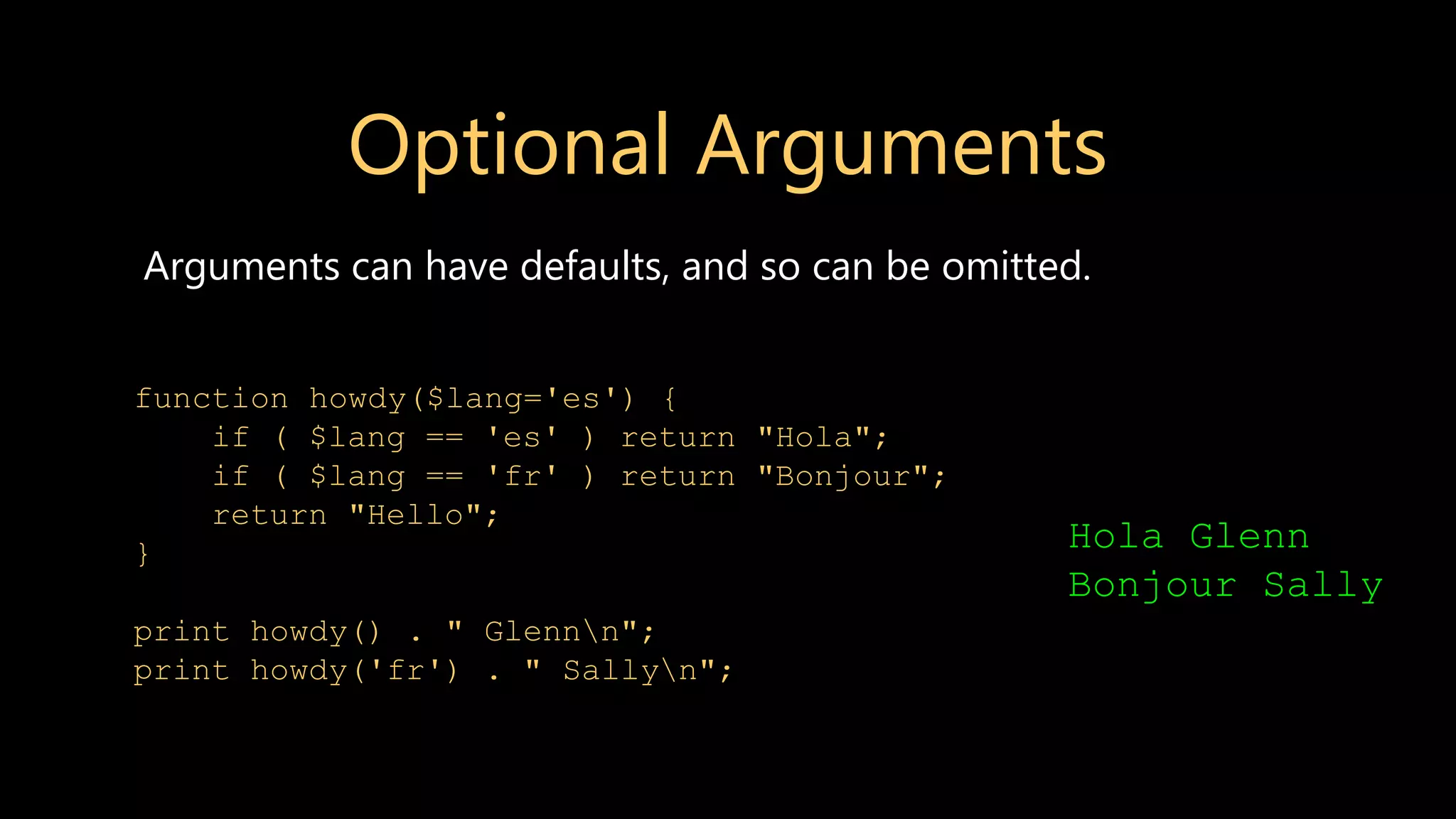 Optional Arguments

Arguments can have defaults, and so can be omitted.

function howdy($lang='es') {
    if ( $lang == 'es' ) return "Hola";
    if ( $lang == 'fr' ) return "Bonjour";
    return "Hello";
}

print howdy() . " Glenn\n";
print howdy('fr') . " Sally\n";

Hola Glenn
Bonjour Sally